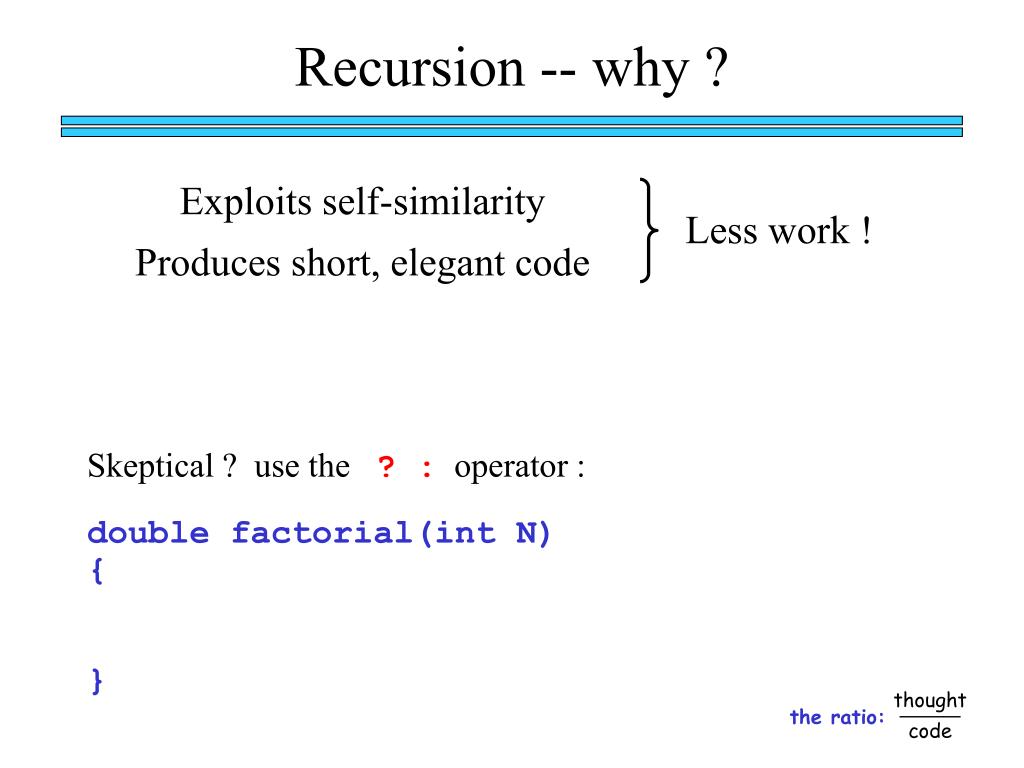 Recursion -- why ?

Exploits self-similarity
Produces short, elegant code

Less work !

Skeptical ? use the ? : operator :

double factorial(int N)
{

}

the ratio: $\frac{\text{thought}}{\text{code}}$